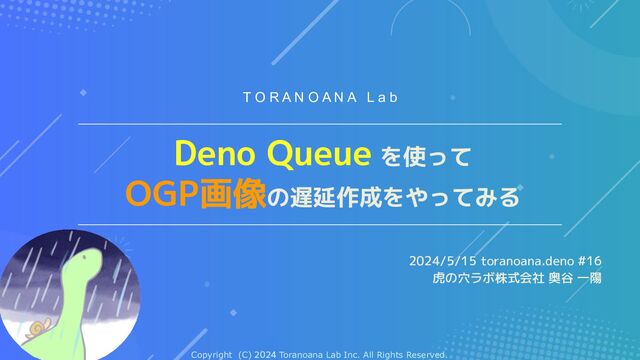 TORANOANA Lab

Deno Queue を使って
OGP画像の遅延作成をやってみる

2024/5/15 toranoana.deno #16
虎の穴ラボ株式会社 奥谷 一陽

Copyright (C) 2024 Toranoana Lab Inc. All Rights Reserved.